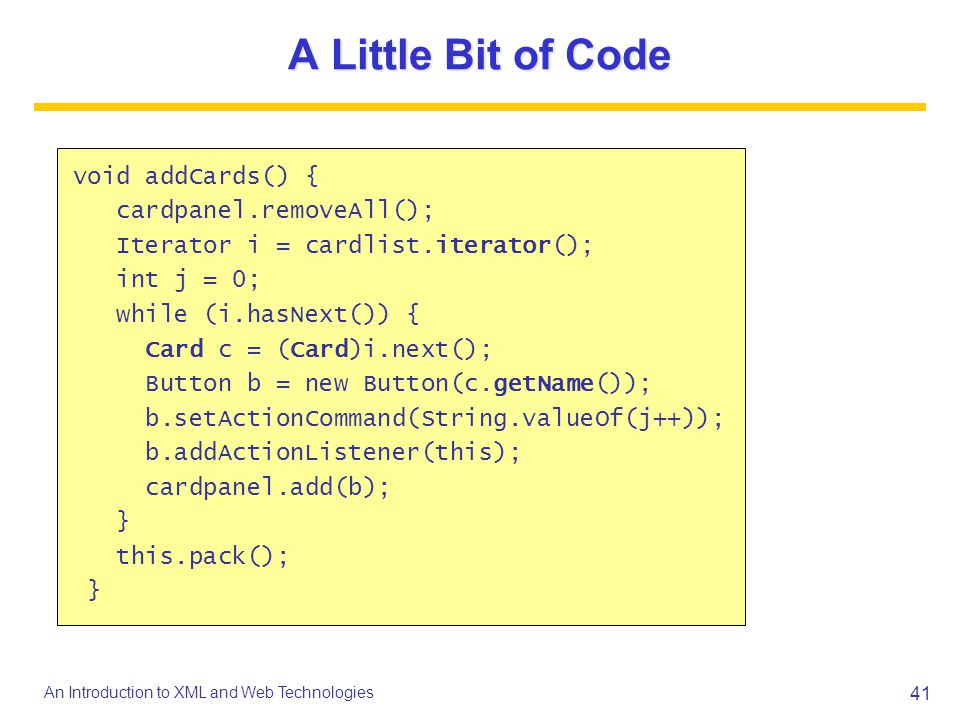 A Little Bit of Code

void addCards() {
   cardpanel.removeAll();
   Iterator i = cardlist.iterator();
   int j = 0;
   while (i.hasNext()) {
     Card c = (Card)i.next();
     Button b = new Button(c.getName());
     b.setActionCommand(String.valueOf(j++));
     b.addActionListener(this);
     cardpanel.add(b);
   }
   this.pack();
 }

An Introduction to XML and Web Technologies

41